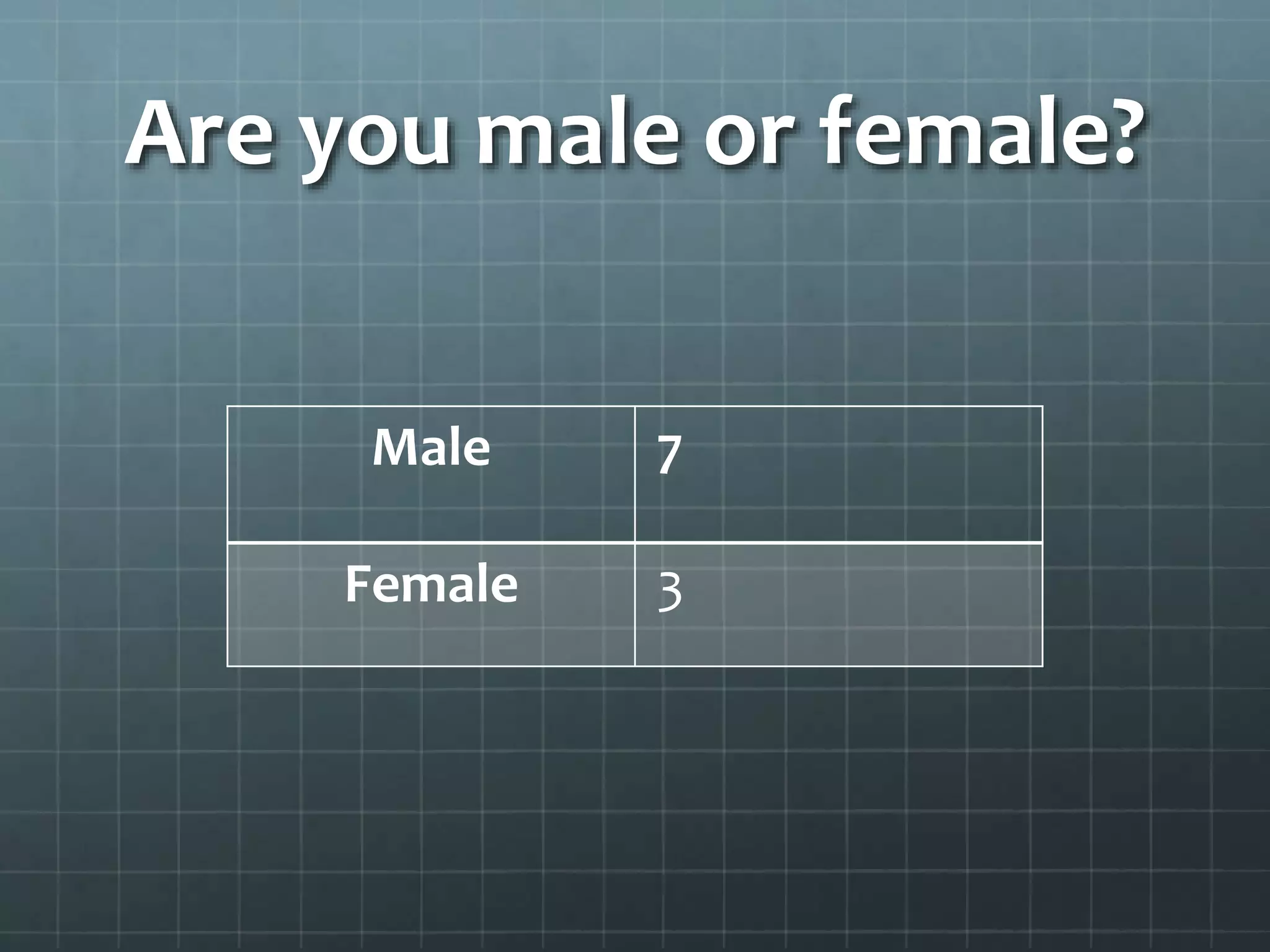 Are you male or female?

| Male | 7 |
|---|---|
| Female | 3 |